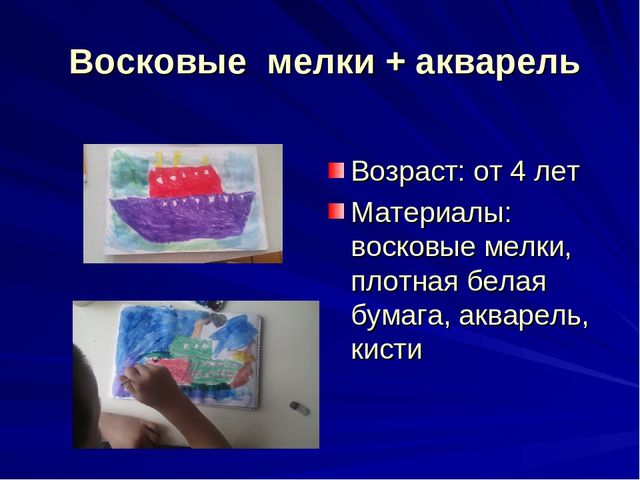 Восковые мелки + акварель

Возраст: от 4 лет

Материалы: восковые мелки, плотная белая бумага, акварель, кисти